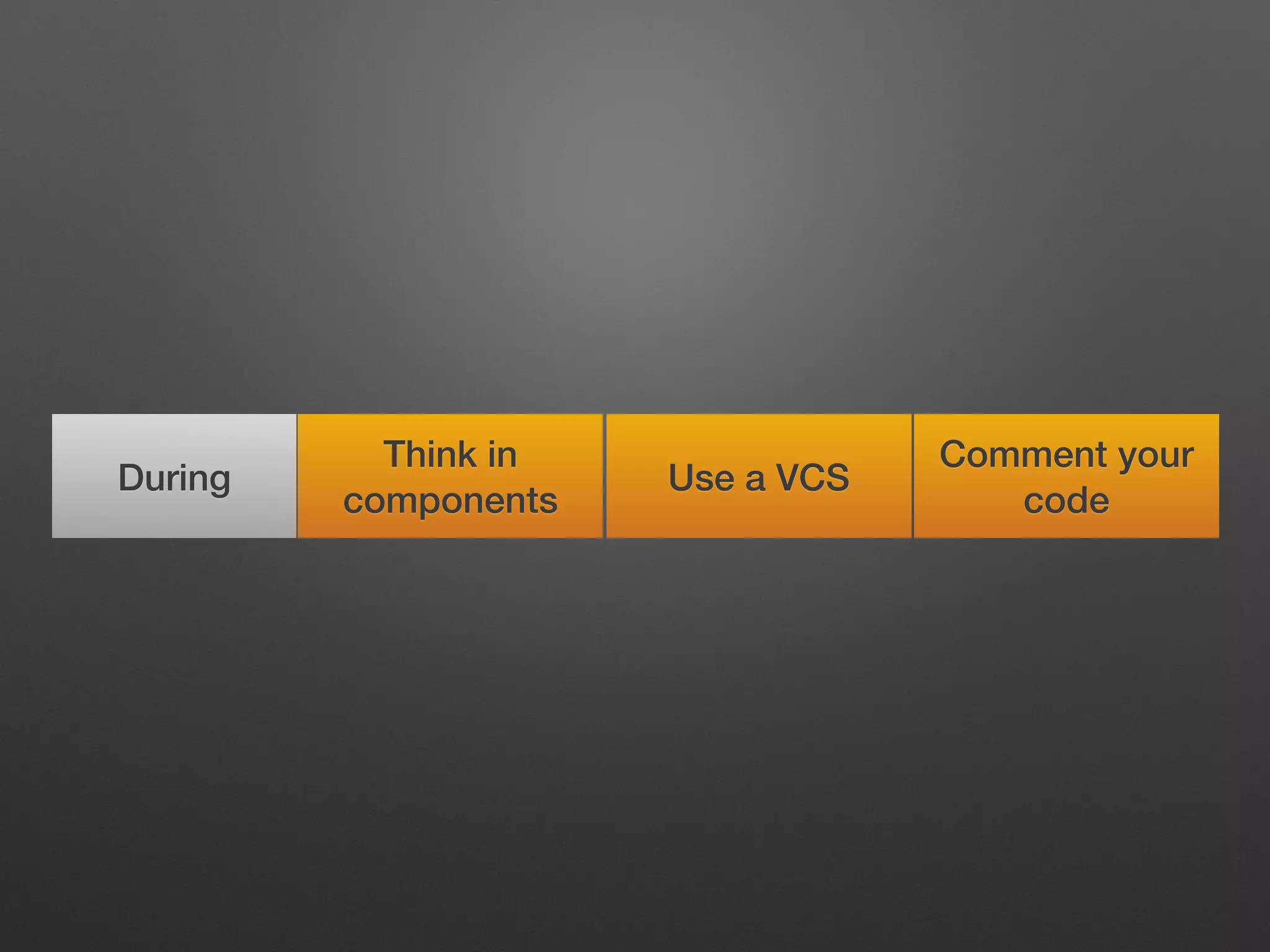 | During | Think in components | Use a VCS | Comment your code |
|---|---|---|---|